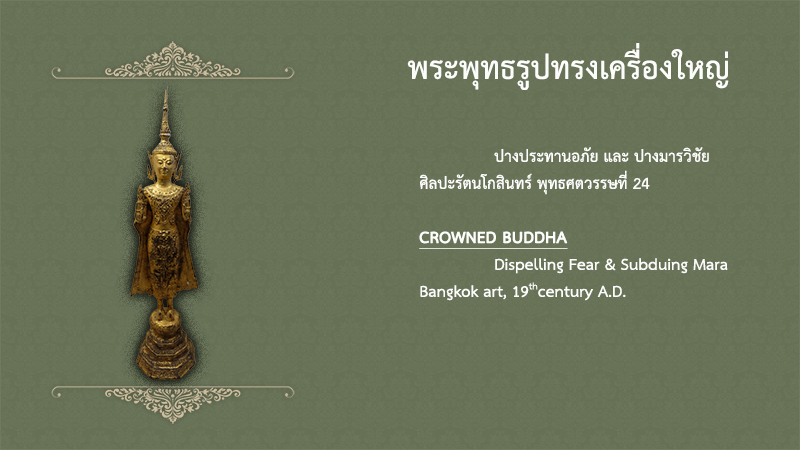 พระพุทธรูปทรงเครื่องใหญ่

ปางประทานอภัย และ ปางมารวิชัย
ศิลปะรัตนโกสินทร์ พุทธศตวรรษที่ 24

CROWNED BUDDHA
Dispelling Fear & Subduing Mara
Bangkok art, 19$^{th}$century A.D.